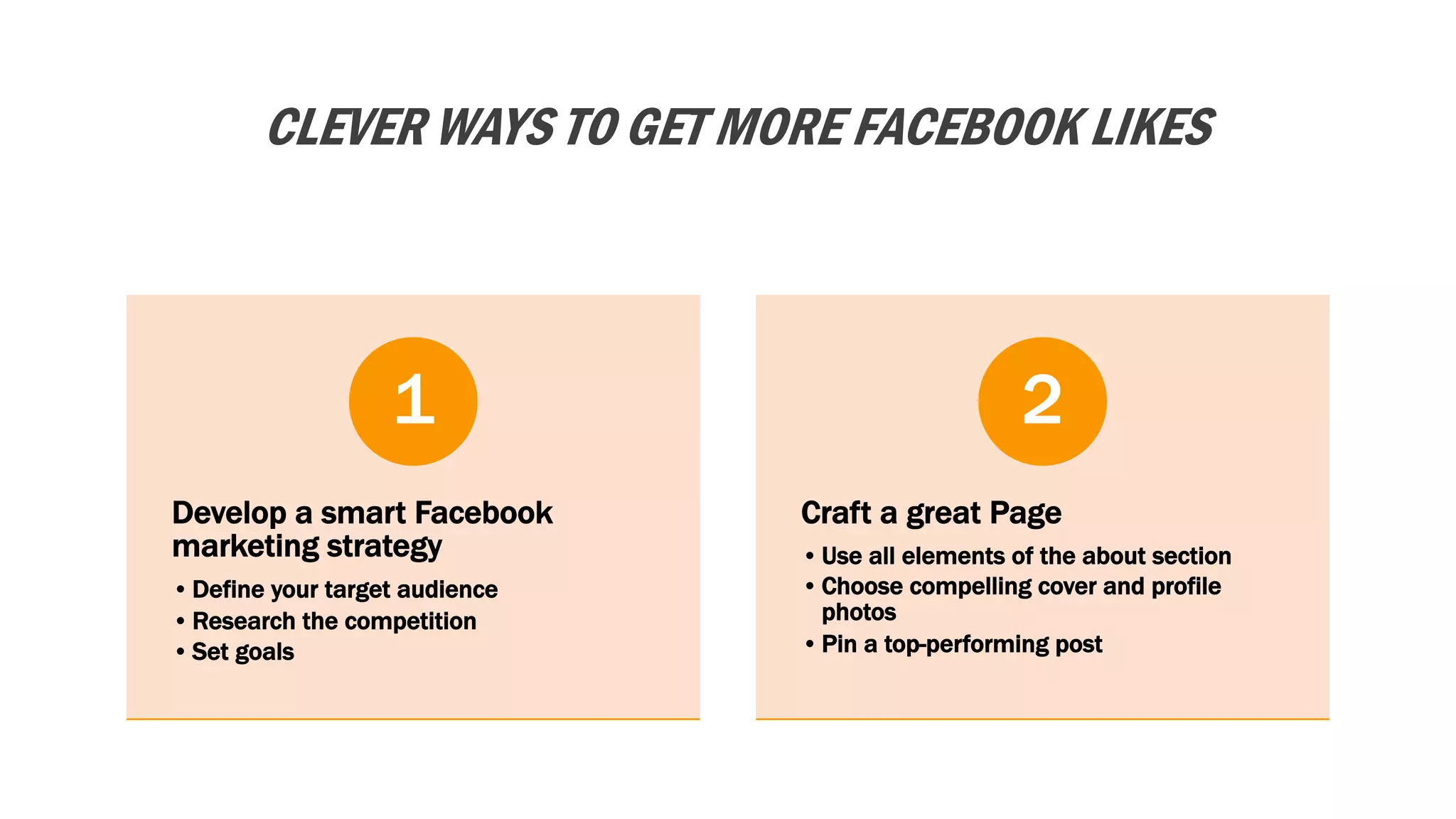 CLEVER WAYS TO GET MORE FACEBOOK LIKES

1

Develop a smart Facebook marketing strategy

• Define your target audience
• Research the competition
• Set goals

2

Craft a great Page

• Use all elements of the about section
• Choose compelling cover and profile photos
• Pin a top-performing post